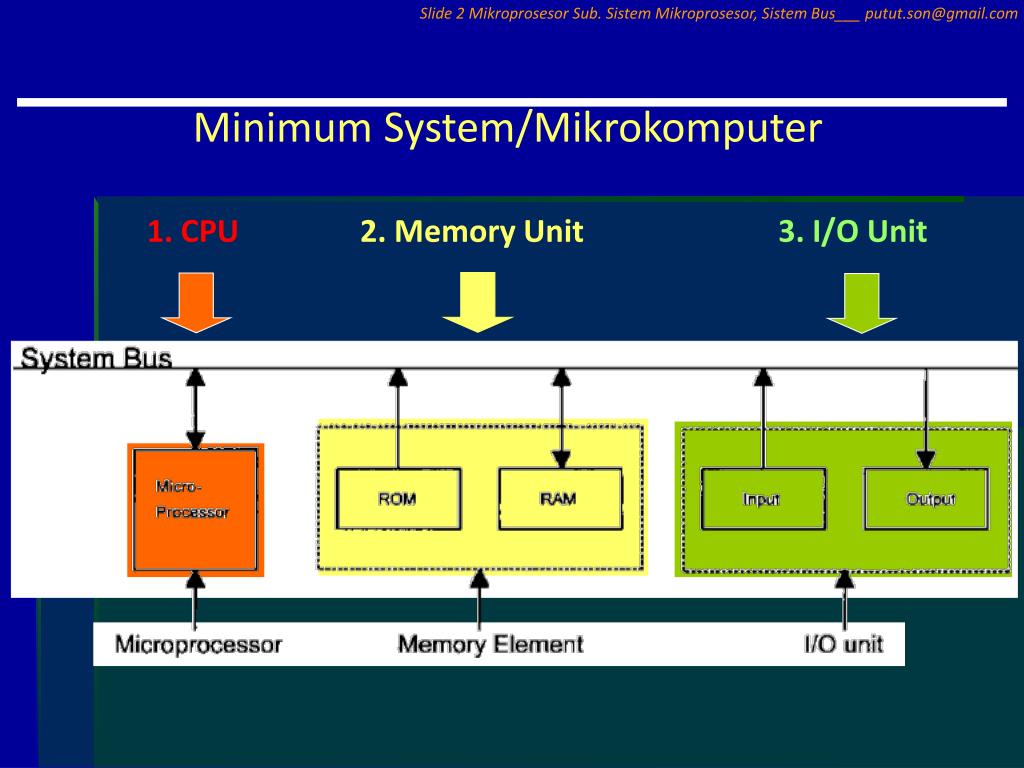 Slide 2 Mikroprosesor Sub. Sistem Mikroprosesor, Sistem Bus___ putut.son@gmail.com

Minimum System/Mikrokomputer

1. CPU

2. Memory Unit

3. I/O Unit

System Bus

Micro-Processor

ROM

RAM

Input

Output

Microprocessor

Memory Element

I/O unit